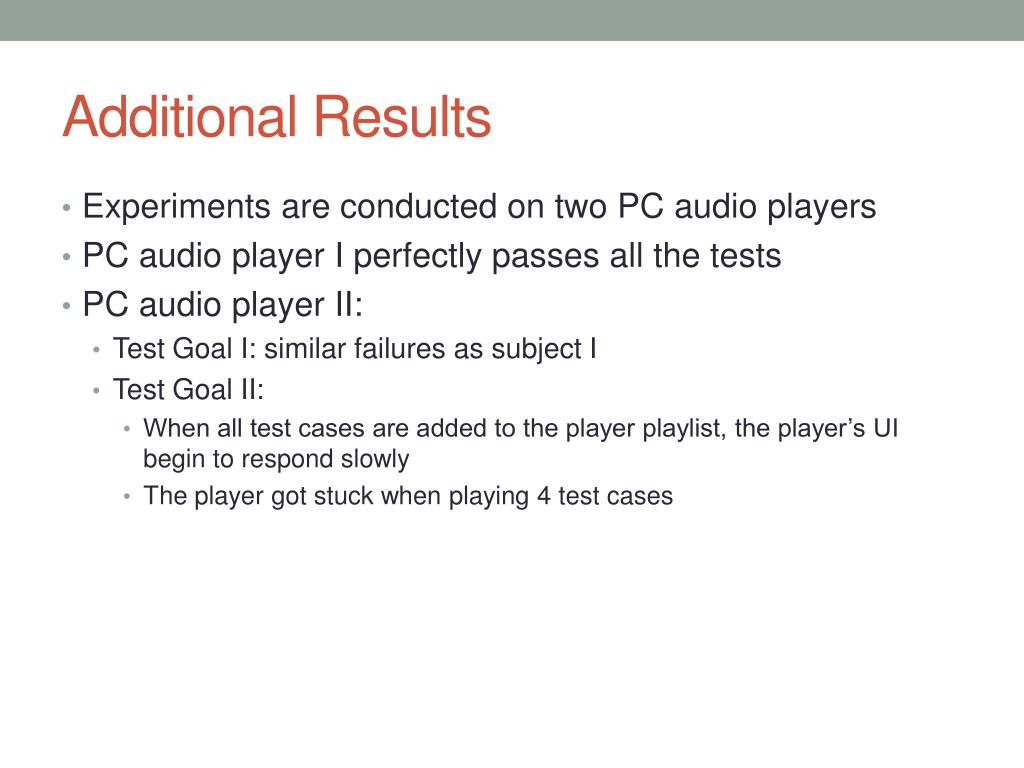 Additional Results

• Experiments are conducted on two PC audio players
• PC audio player I perfectly passes all the tests
• PC audio player II:
  • Test Goal I: similar failures as subject I
  • Test Goal II:
    • When all test cases are added to the player playlist, the player’s UI begin to respond slowly
    • The player got stuck when playing 4 test cases